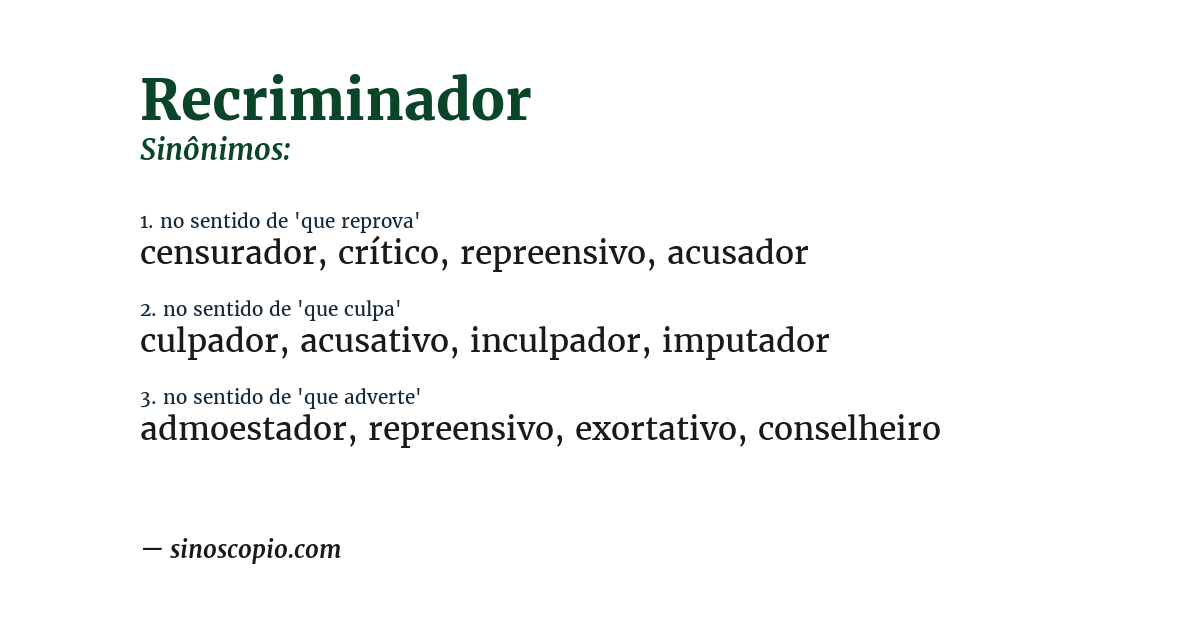 Recriminador
Sinônimos:

1. no sentido de 'que reprova'
censurador, crítico, repreensivo, acusador

2. no sentido de 'que culpa'
culpador, acusativo, inculpador, imputador

3. no sentido de 'que adverte'
admoestador, repreensivo, exortativo, conselheiro

— sinoscopio.com